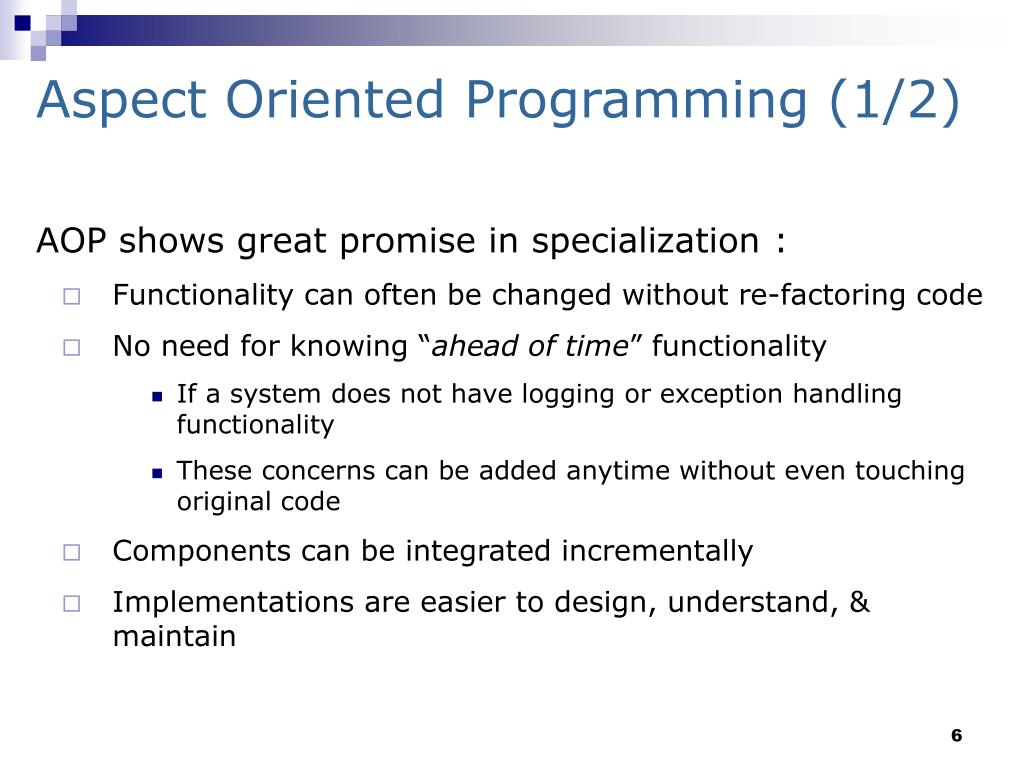 Aspect Oriented Programming (1/2)

AOP shows great promise in specialization :

Functionality can often be changed without re-factoring code

No need for knowing “ahead of time” functionality

If a system does not have logging or exception handling functionality

These concerns can be added anytime without even touching original code

Components can be integrated incrementally

Implementations are easier to design, understand, & maintain

6